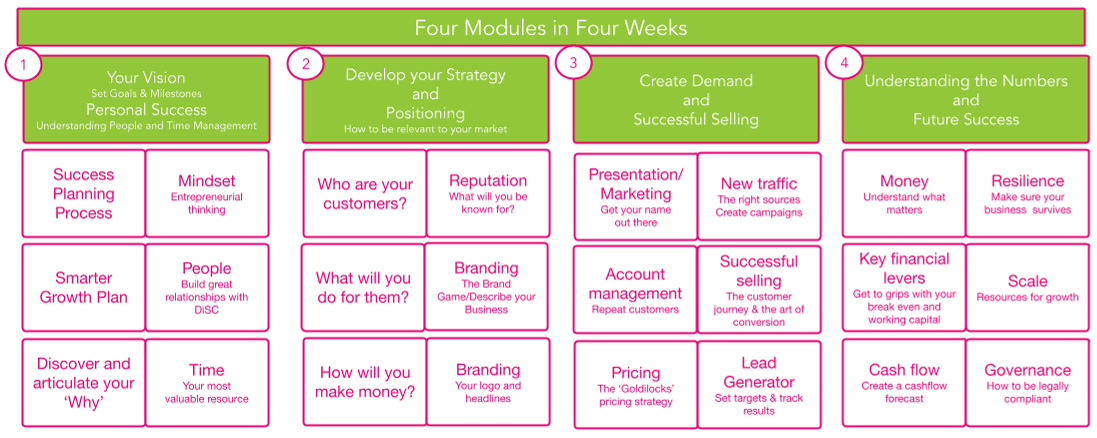 Four Modules in Four Weeks

1

Your Vision
Set Goals & Milestones
Personal Success
Understanding People and Time Management

Success Planning Process

Mindset
Entrepreneurial thinking

Smarter Growth Plan

People
Build great relationships with DiSC

Discover and articulate your 'Why'

Time
Your most valuable resource

2

Develop your Strategy and Positioning
How to be relevant to your market

Who are your customers?

Reputation
What will you be known for?

What will you do for them?

Branding
The Brand Game/Describe your Business

How will you make money?

Branding
Your logo and headlines

3

Create Demand and Successful Selling

Presentation/ Marketing
Get your name out there

New traffic
The right sources
Create campaigns

Account management
Repeat customers

Successful selling
The customer journey & the art of conversion

Pricing
The 'Goldilocks' pricing strategy

Lead Generator
Set targets & track results

4

Understanding the Numbers and Future Success

Money
Understand what matters

Resilience
Make sure your business survives

Key financial levers
Get to grips with your break even and working capital

Scale
Resources for growth

Cash flow
Create a cashflow forecast

Governance
How to be legally compliant